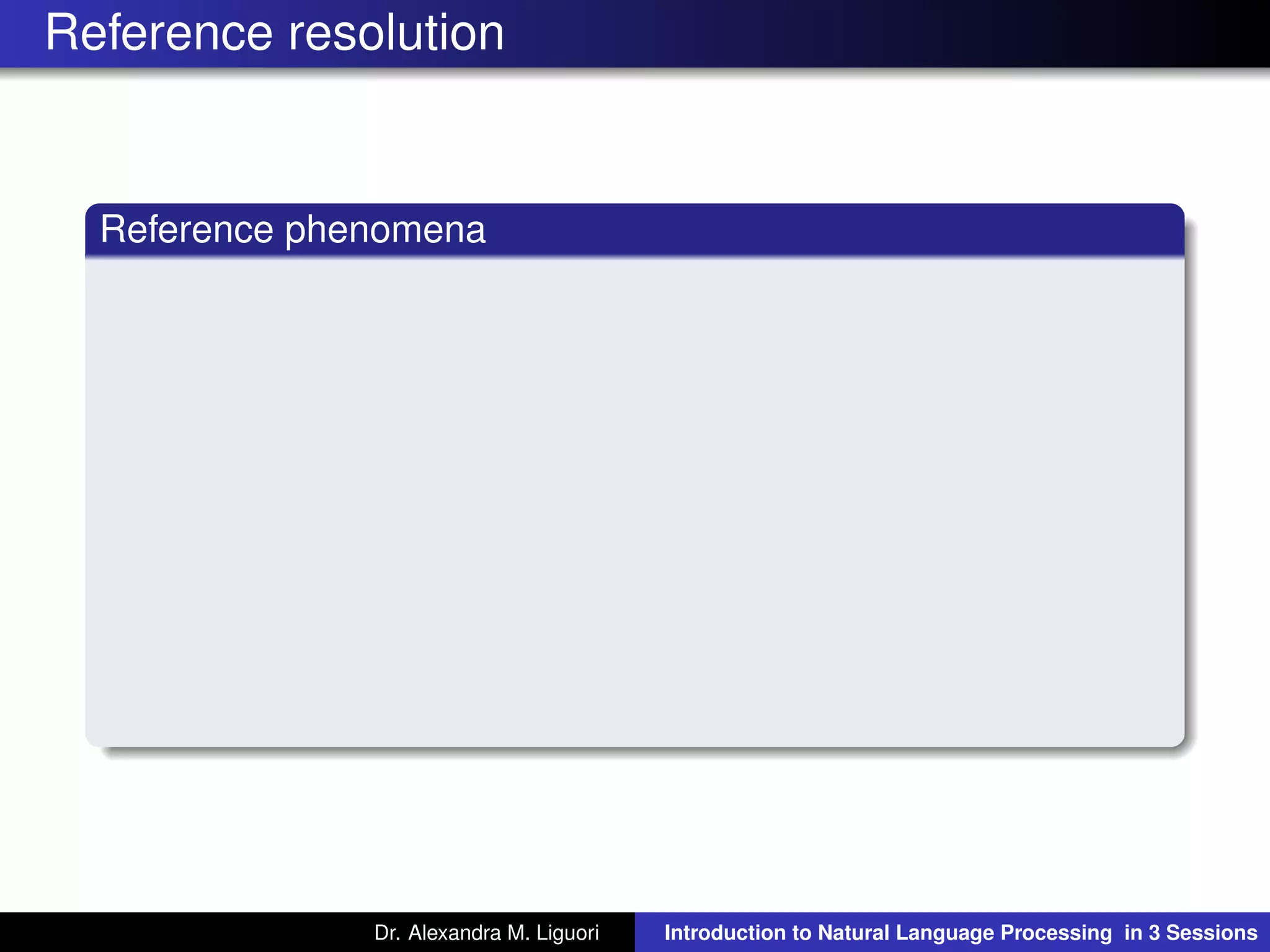 Reference resolution

Reference phenomena

Dr. Alexandra M. Liguori

Introduction to Natural Language Processing in 3 Sessions